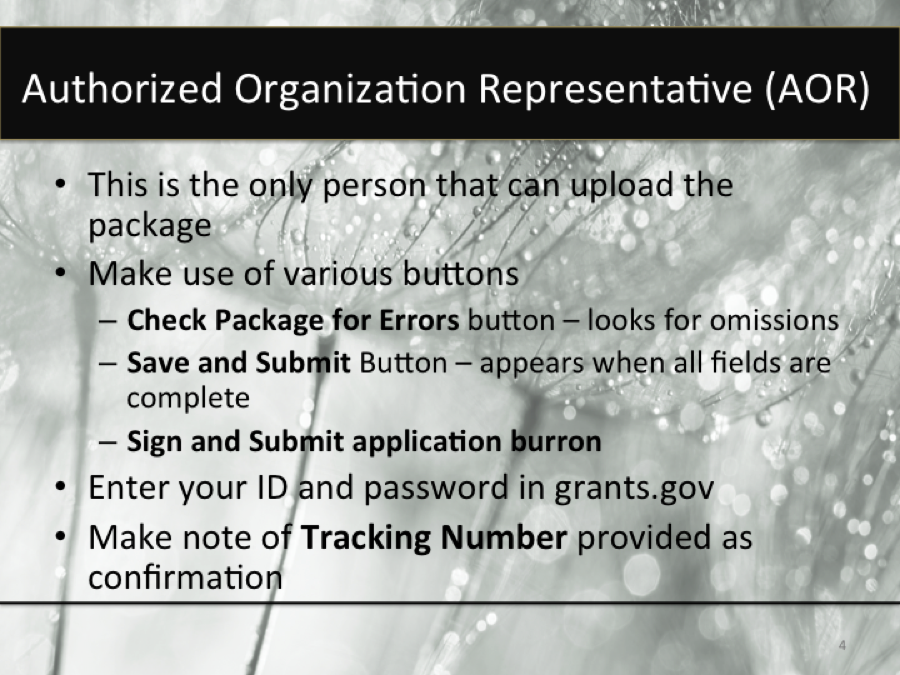 Authorized Organization Representative (AOR)

• This is the only person that can upload the package
• Make use of various buttons
– Check Package for Errors button – looks for omissions
– Save and Submit Button – appears when all fields are complete
– Sign and Submit application burron
• Enter your ID and password in grants.gov
• Make note of Tracking Number provided as confirmation

4